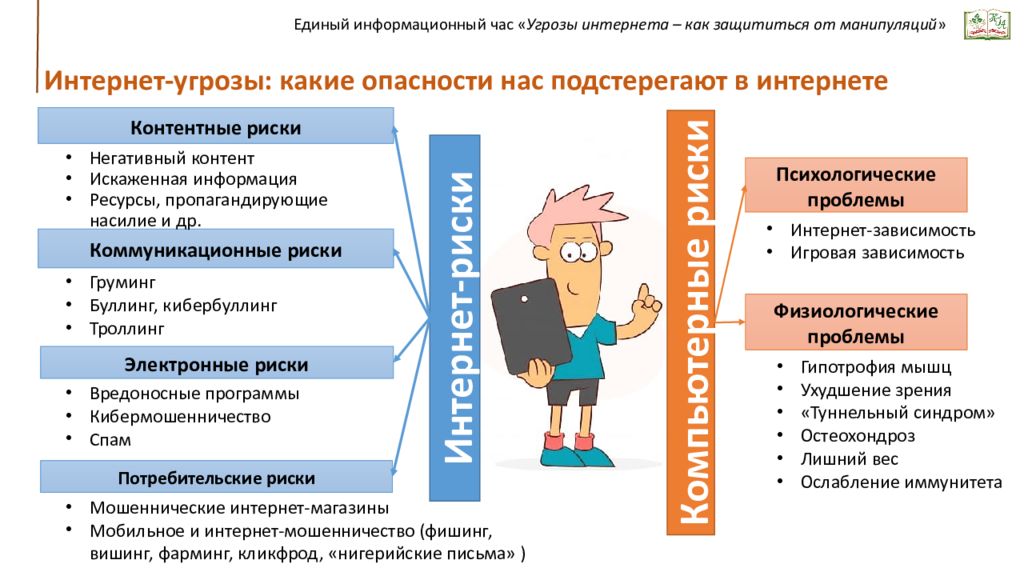 Единый информационный час «Угрозы интернета – как защититься от манипуляций»

Интернет-угрозы: какие опасности нас подстерегают в интернете

Контентные риски
• Негативный контент
• Искаженная информация
• Ресурсы, пропагандирующие насилие и др.

Коммуникационные риски
• Груминг
• Буллинг, кибербуллинг
• Троллинг

Электронные риски
• Вредоносные программы
• Кибермошенничество
• Спам

Потребительские риски
• Мошеннические интернет-магазины
• Мобильное и интернет-мошенничество (фишинг, вишинг, фарминг, кликфрод, «нигерийские письма» )

Интернет-риски

Компьютерные риски

Психологические проблемы
• Интернет-зависимость
• Игровая зависимость

Физиологические проблемы
• Гипотрофия мышц
• Ухудшение зрения
• «Туннельный синдром»
• Остеохондроз
• Лишний вес
• Ослабление иммунитета